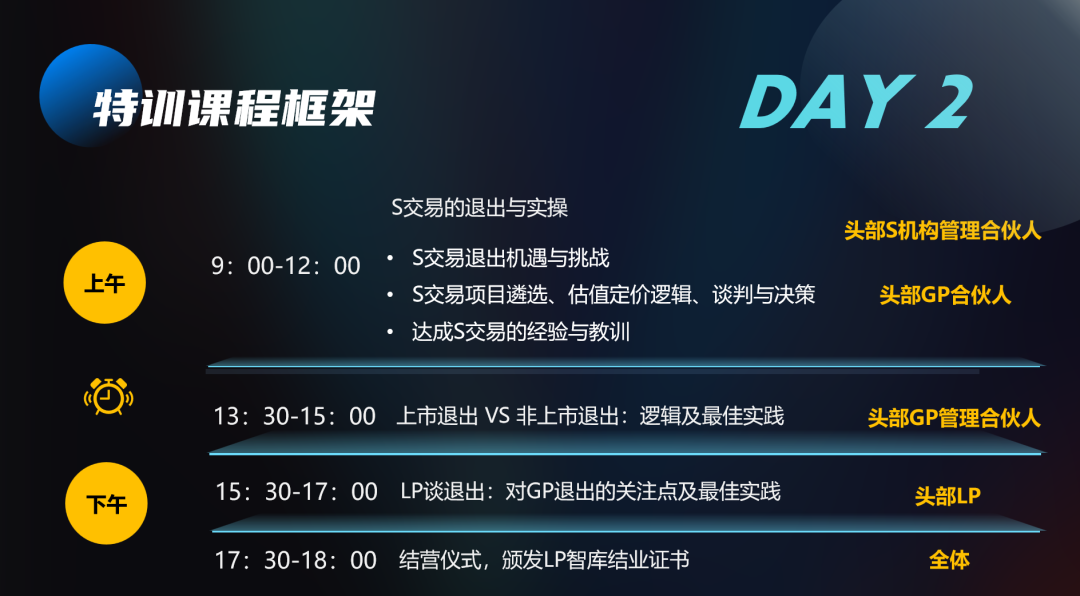 特训课程框架

DAY 2

上午

9：00-12：00

S交易的退出与实操

• S交易退出机遇与挑战
• S交易项目遴选、估值定价逻辑、谈判与决策
• 达成S交易的经验与教训

头部S机构管理合伙人

头部GP合伙人

13：30-15：00 上市退出 VS 非上市退出：逻辑及最佳实践

头部GP管理合伙人

下午

15：30-17：00 LP谈退出：对GP退出的关注点及最佳实践

头部LP

17：30-18：00 结营仪式，颁发LP智库结业证书

全体